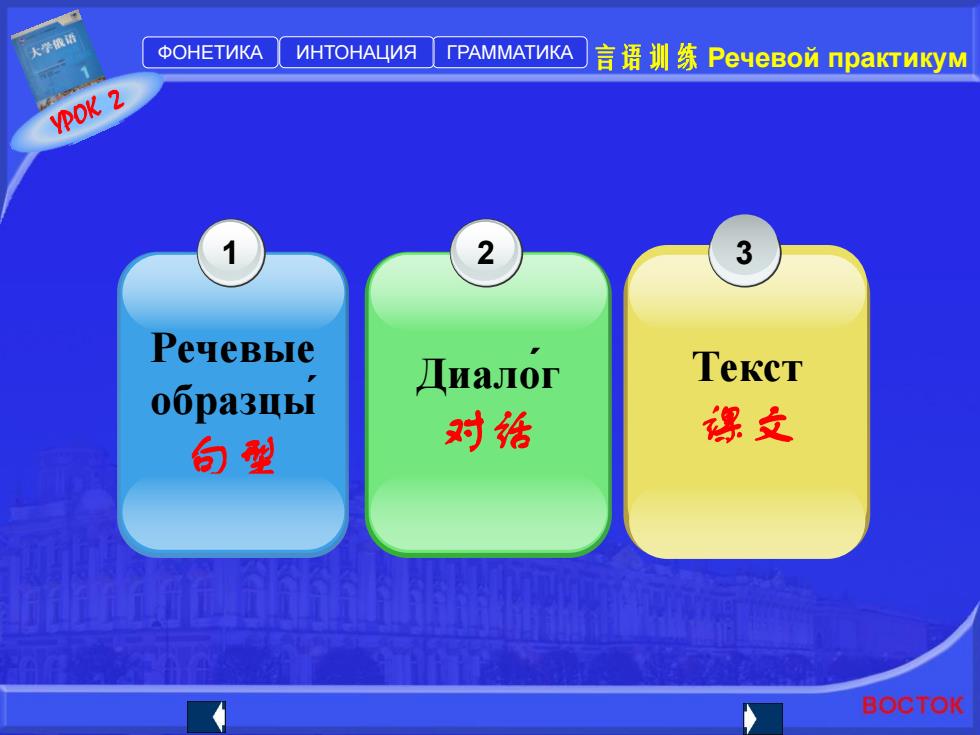 大学俄语
1
УРОК 2

ФОНЕТИКА ИНТОНАЦИЯ ГРАММАТИКА 言语训练 Речевой практикум

1
Речевые образцы́
句型

2
Диало́г
对话

3
Текст
课文

ВОСТОК